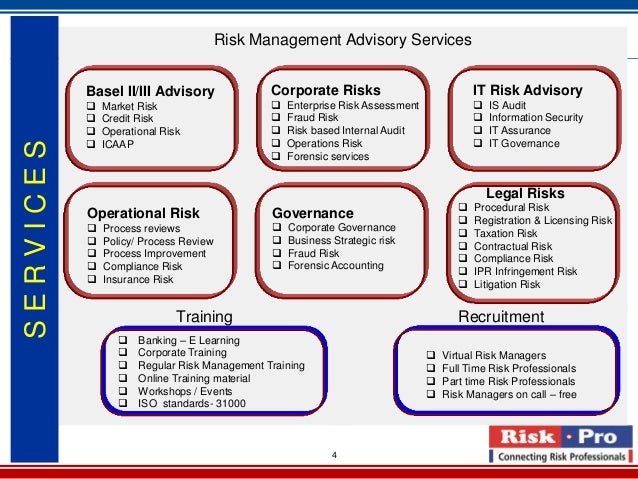 SERVICES

Risk Management Advisory Services

Basel II/III Advisory
❑ Market Risk
❑ Credit Risk
❑ Operational Risk
❑ ICAAP

Corporate Risks
❑ Enterprise Risk Assessment
❑ Fraud Risk
❑ Risk based Internal Audit
❑ Operations Risk
❑ Forensic services

IT Risk Advisory
❑ IS Audit
❑ Information Security
❑ IT Assurance
❑ IT Governance

Operational Risk
❑ Process reviews
❑ Policy/ Process Review
❑ Process Improvement
❑ Compliance Risk
❑ Insurance Risk

Governance
❑ Corporate Governance
❑ Business Strategic risk
❑ Fraud Risk
❑ Forensic Accounting

Legal Risks
❑ Procedural Risk
❑ Registration & Licensing Risk
❑ Taxation Risk
❑ Contractual Risk
❑ Compliance Risk
❑ IPR Infringement Risk
❑ Litigation Risk

Training
❑ Banking – E Learning
❑ Corporate Training
❑ Regular Risk Management Training
❑ Online Training material
❑ Workshops / Events
❑ ISO standards- 31000

Recruitment
❑ Virtual Risk Managers
❑ Full Time Risk Professionals
❑ Part time Risk Professionals
❑ Risk Managers on call – free

4

Risk · Pro
Connecting Risk Professionals